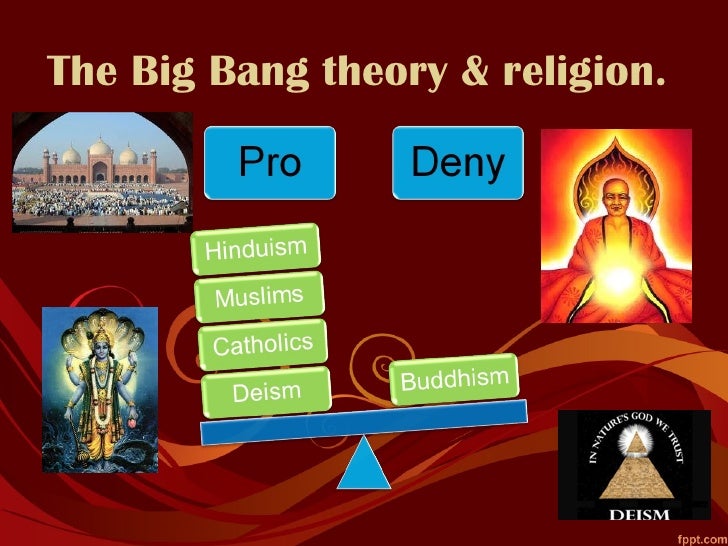 The Big Bang theory & religion.

Pro

Deny

Hinduism

Muslims

Catholics

Deism

Buddhism

IN NATURE'S GOD WE TRUST

DEISM

fppt.com